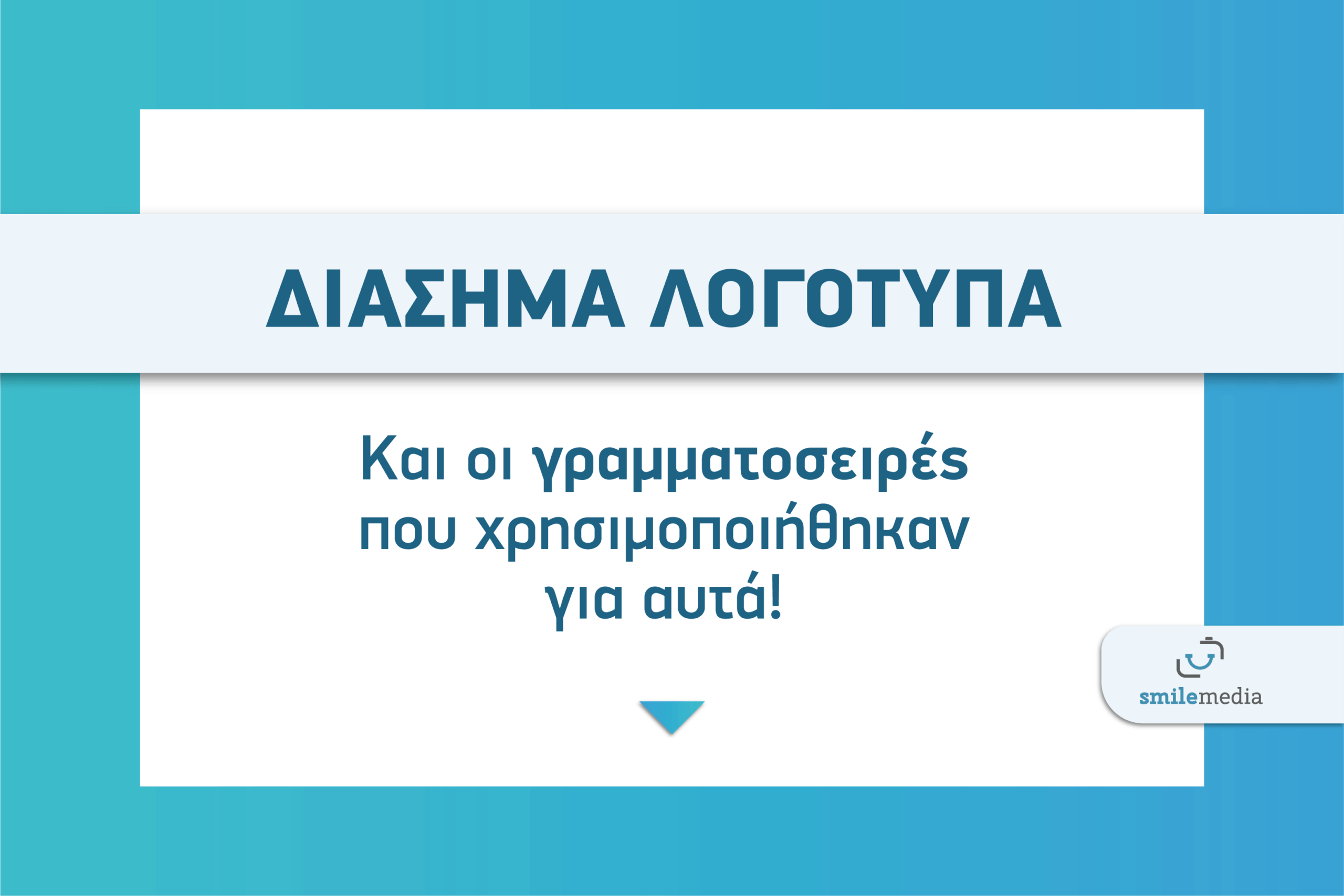 ΔΙΑΣΗΜΑ ΛΟΓΟΤΥΠΑ

Και οι γραμματοσειρές που χρησιμοποιήθηκαν για αυτά!

smilemedia